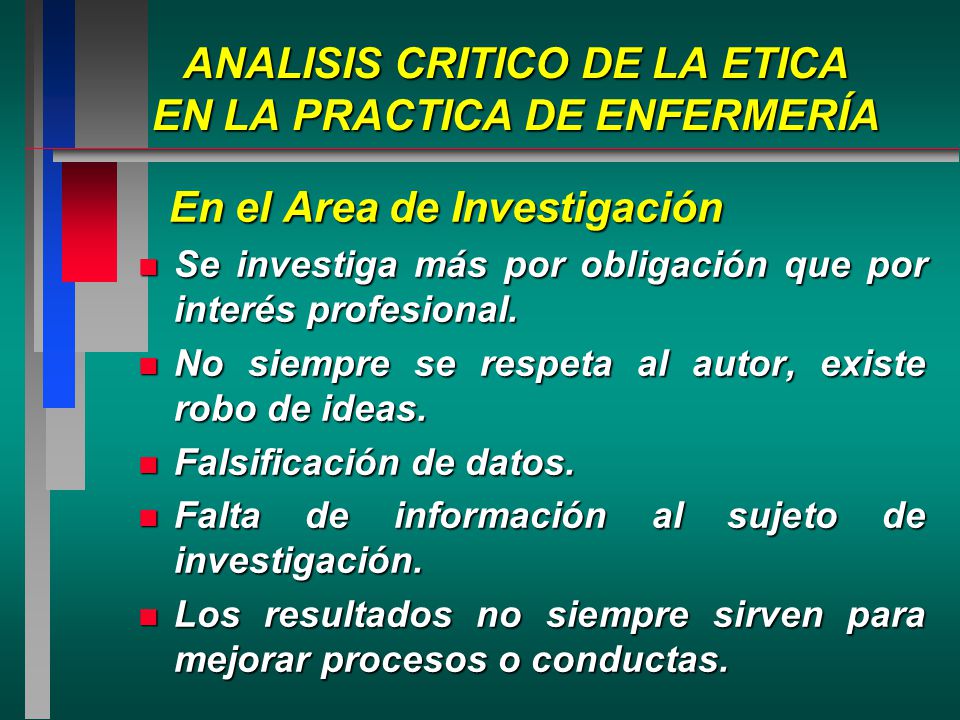 ANALISIS CRITICO DE LA ETICA EN LA PRACTICA DE ENFERMERÍA

En el Area de Investigación

- Se investiga más por obligación que por interés profesional.
- No siempre se respeta al autor, existe robo de ideas.
- Falsificación de datos.
- Falta de información al sujeto de investigación.
- Los resultados no siempre sirven para mejorar procesos o conductas.